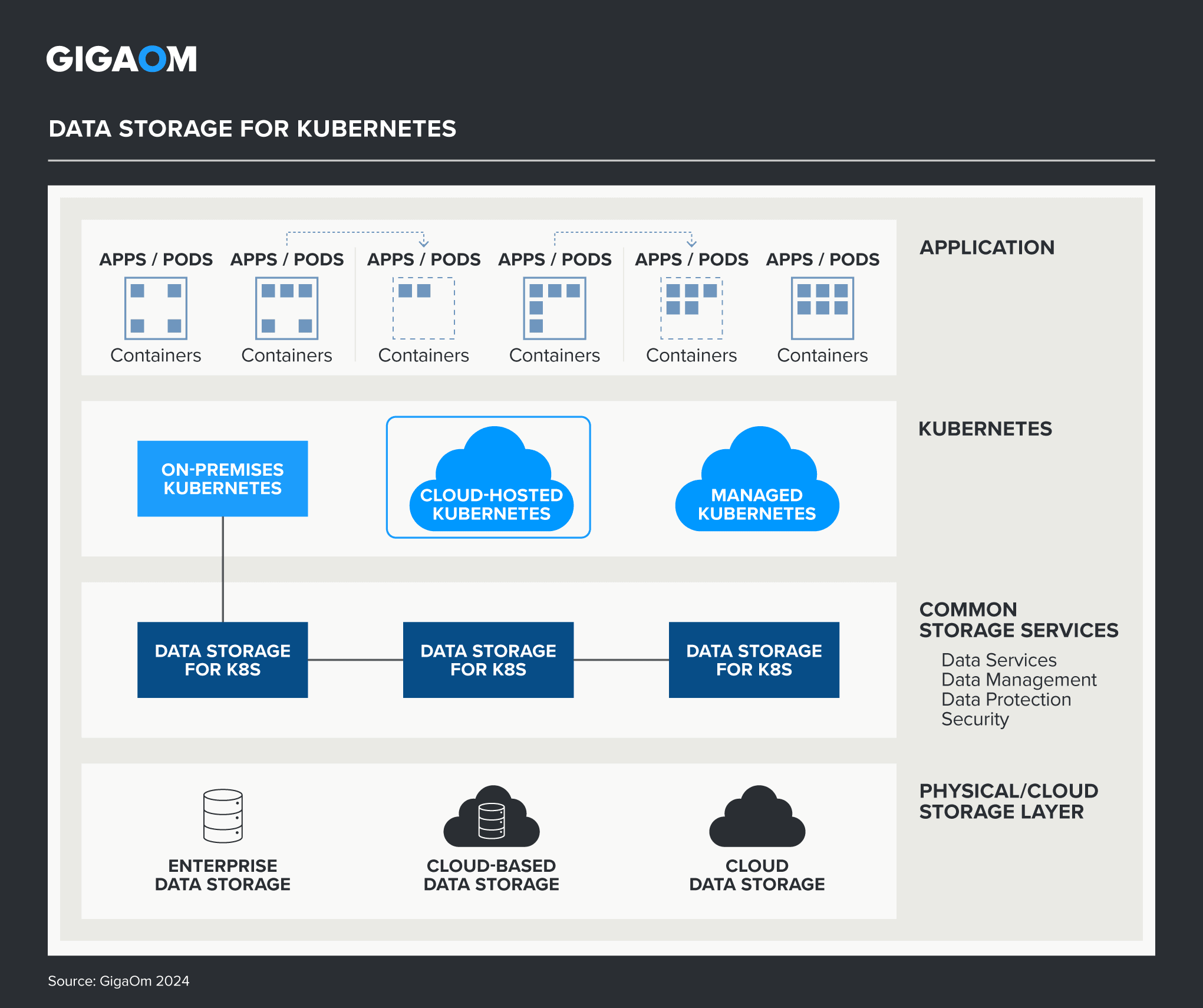 GIGAOM

DATA STORAGE FOR KUBERNETES

APPS / PODS
Containers

APPS / PODS
Containers

APPS / PODS
Containers

APPS / PODS
Containers

APPS / PODS
Containers

APPS / PODS
Containers

APPLICATION

ON-PREMISES KUBERNETES

CLOUD-HOSTED KUBERNETES

MANAGED KUBERNETES

KUBERNETES

DATA STORAGE FOR K8S

DATA STORAGE FOR K8S

DATA STORAGE FOR K8S

COMMON STORAGE SERVICES
Data Services
Data Management
Data Protection
Security

ENTERPRISE DATA STORAGE

CLOUD-BASED DATA STORAGE

CLOUD DATA STORAGE

PHYSICAL/CLOUD STORAGE LAYER

Source: GigaOm 2024